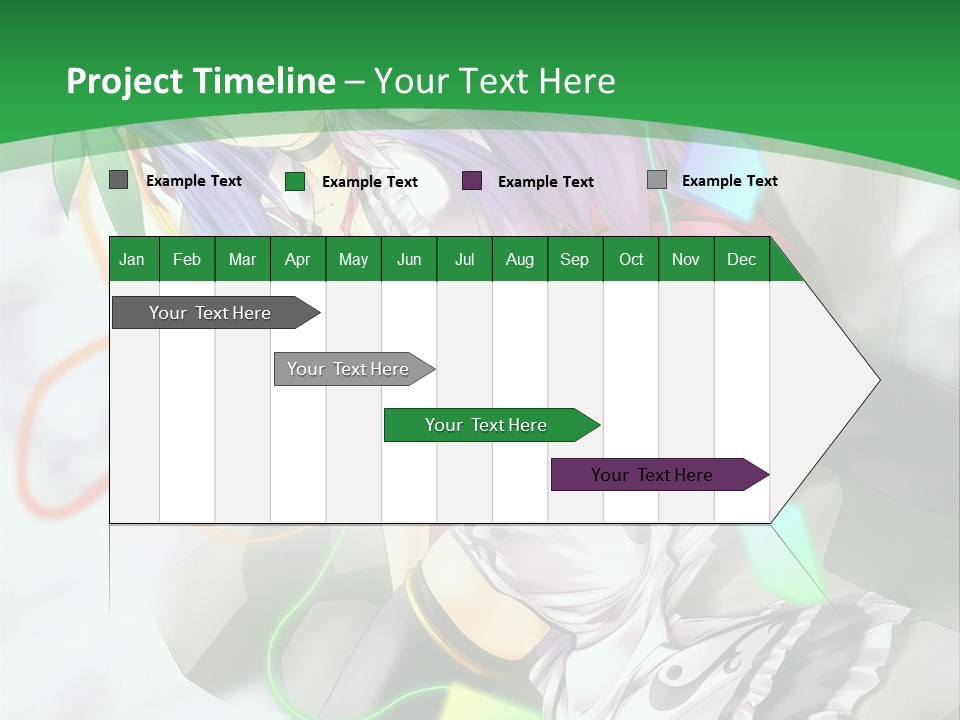 Project Timeline – Your Text Here

Example Text
Example Text
Example Text
Example Text

| Jan | Feb | Mar | Apr | May | Jun | Jul | Aug | Sep | Oct | Nov | Dec |
|---|---|---|---|---|---|---|---|---|---|---|---|

Your Text Here
Your Text Here
Your Text Here
Your Text Here